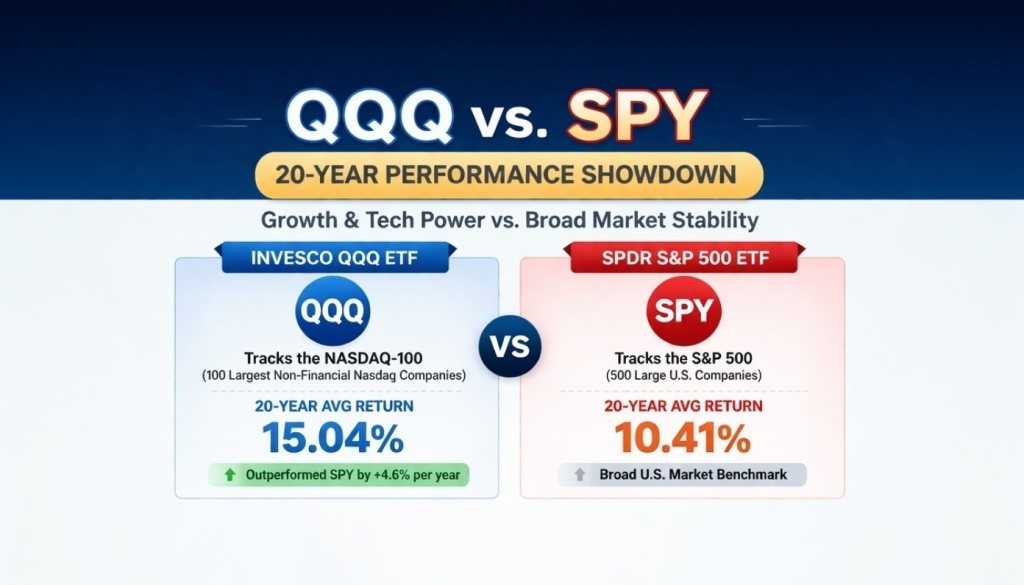 QQQ vs. SPY

20-YEAR PERFORMANCE SHOWDOWN

Growth & Tech Power vs. Broad Market Stability

INVESCO QQQ ETF

QQQ

Tracks the NASDAQ-100
(100 Largest Non-Financial Nasdaq Companies)

20-YEAR AVG RETURN
15.04%

Outperformed SPY by +4.6% per year

VS

SPDR S&P 500 ETF

SPY

Tracks the S&P 500
(500 Large U.S. Companies)

20-YEAR AVG RETURN
10.41%

Broad U.S. Market Benchmark